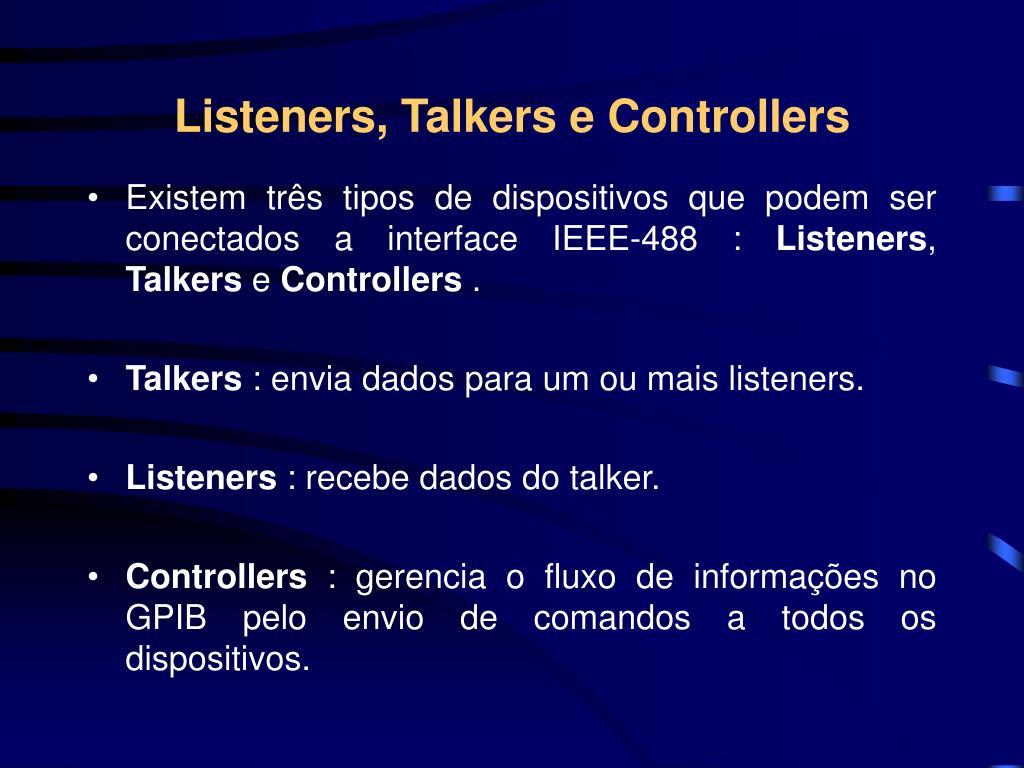 Listeners, Talkers e Controllers

• Existem três tipos de dispositivos que podem ser conectados a interface IEEE-488 : Listeners, Talkers e Controllers .

• Talkers : envia dados para um ou mais listeners.

• Listeners : recebe dados do talker.

• Controllers : gerencia o fluxo de informações no GPIB pelo envio de comandos a todos os dispositivos.